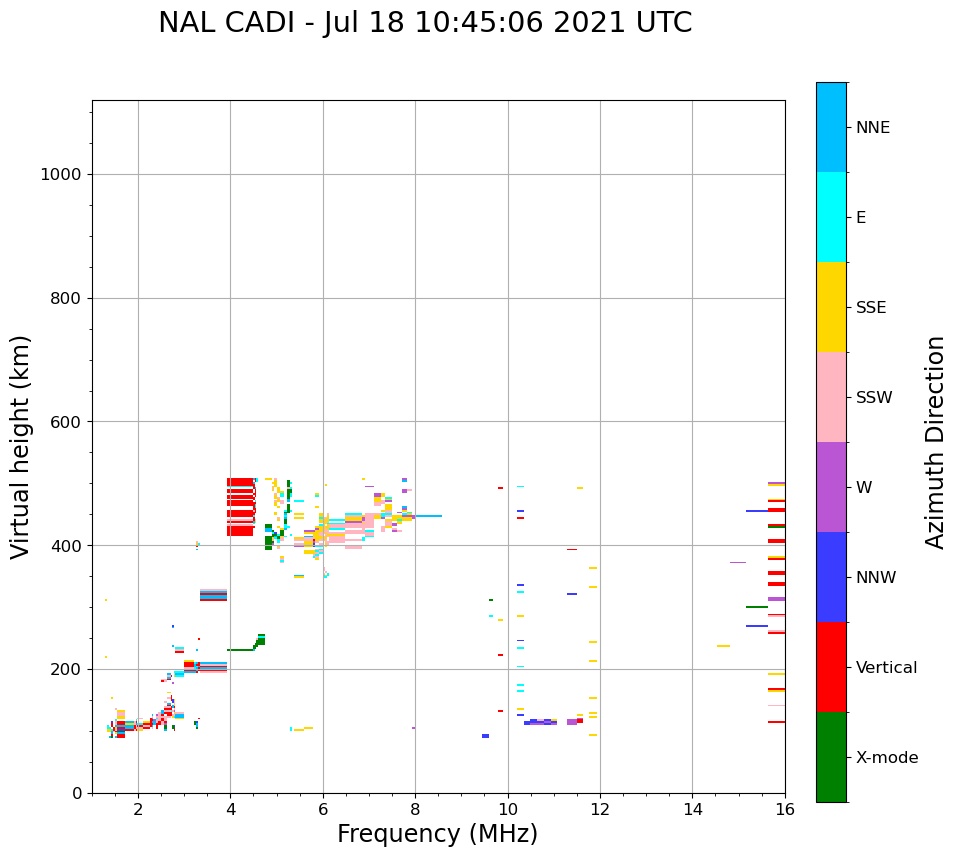 NAL CADI - Jul 18 10:45:06 2021 UTC

Virtual height (km)

1000
800
600
400
200
0

2
4
6
8
10
12
14
16

Frequency (MHz)

NNE
E
SSE
SSW
W
NNW
Vertical
X-mode

Azimuth Direction